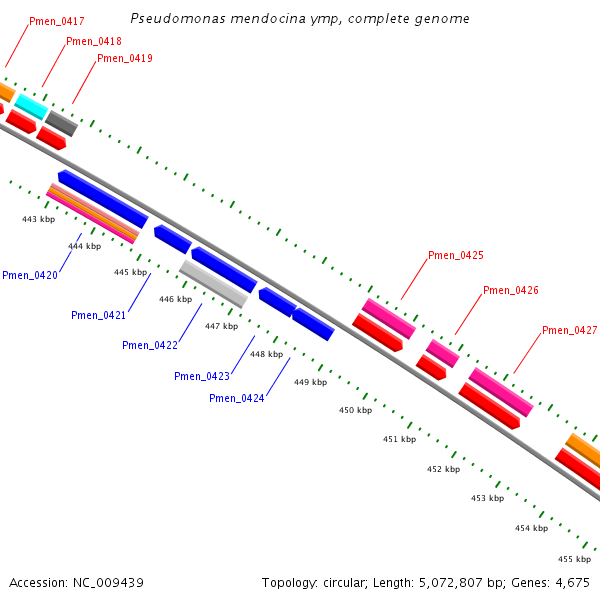 Pseudomonas mendocina ymp, complete genome

Pmen_0417
Pmen_0418
Pmen_0419

443 kbp
444 kbp
Pmen_0420
445 kbp
Pmen_0421
446 kbp
Pmen_0422
447 kbp
Pmen_0423
448 kbp
Pmen_0424
449 kbp
450 kbp
451 kbp
452 kbp
453 kbp
454 kbp
455 kbp

Pmen_0425
Pmen_0426
Pmen_0427

Accession: NC_009439
Topology: circular; Length: 5,072,807 bp; Genes: 4,675